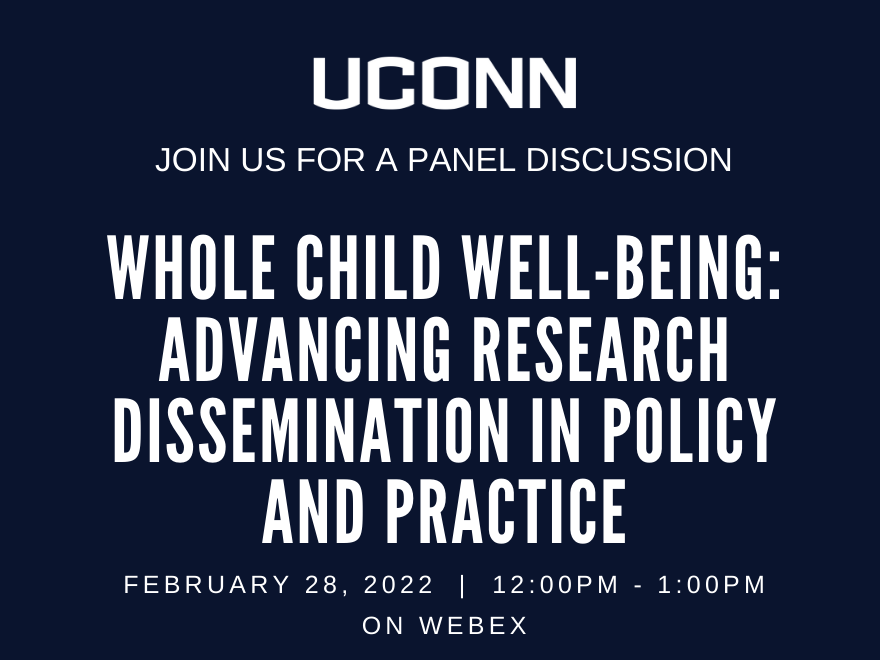 UCONN

JOIN US FOR A PANEL DISCUSSION

WHOLE CHILD WELL-BEING: ADVANCING RESEARCH DISSEMINATION IN POLICY AND PRACTICE

FEBRUARY 28, 2022 | 12:00PM - 1:00PM ON WEBEX